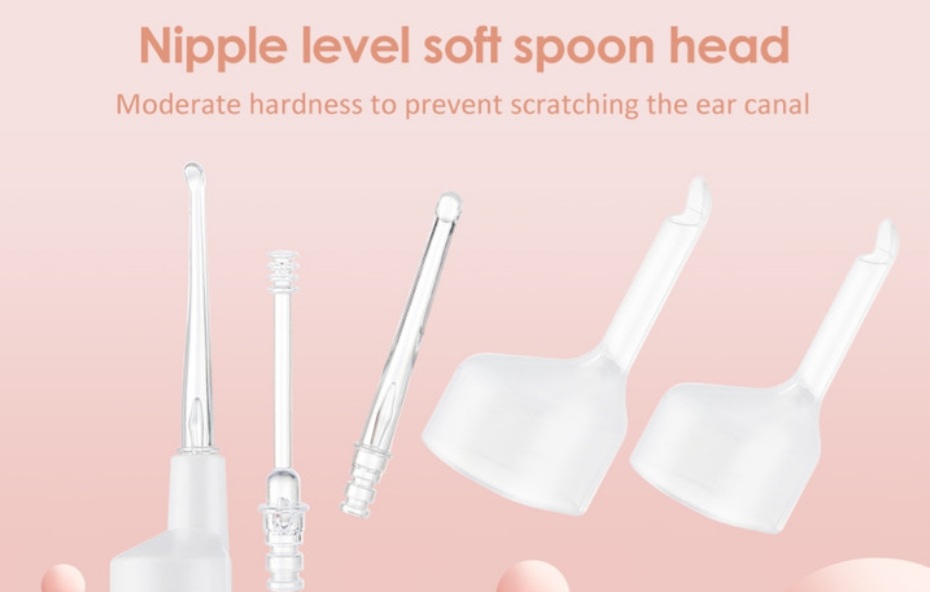 Nipple level soft spoon head

Moderate hardness to prevent scratching the ear canal